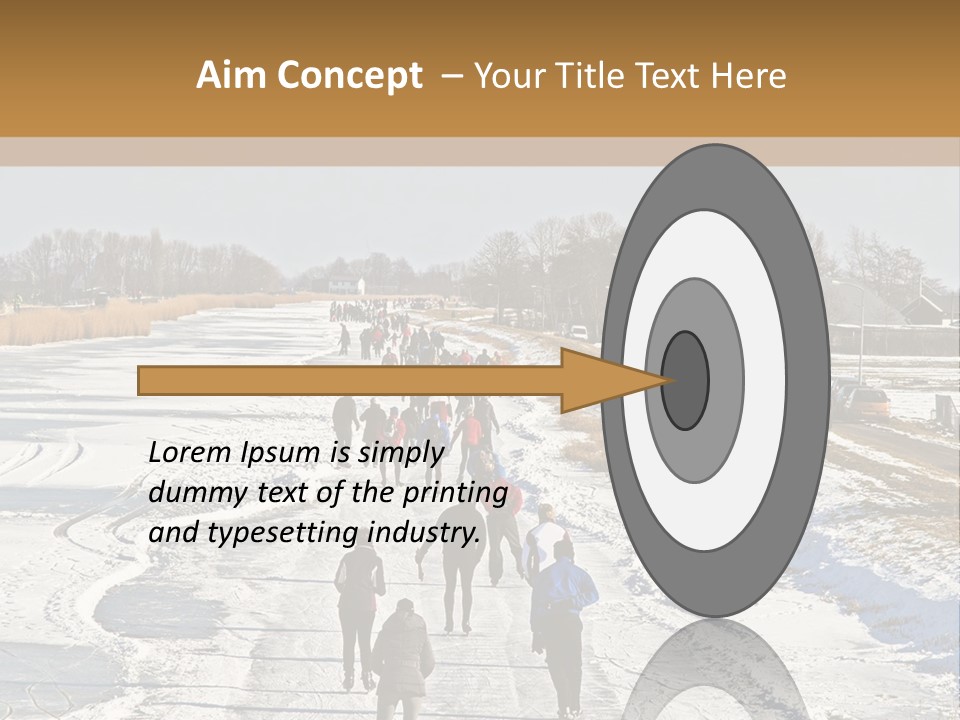 Aim Concept – Your Title Text Here

Lorem Ipsum is simply dummy text of the printing and typesetting industry.